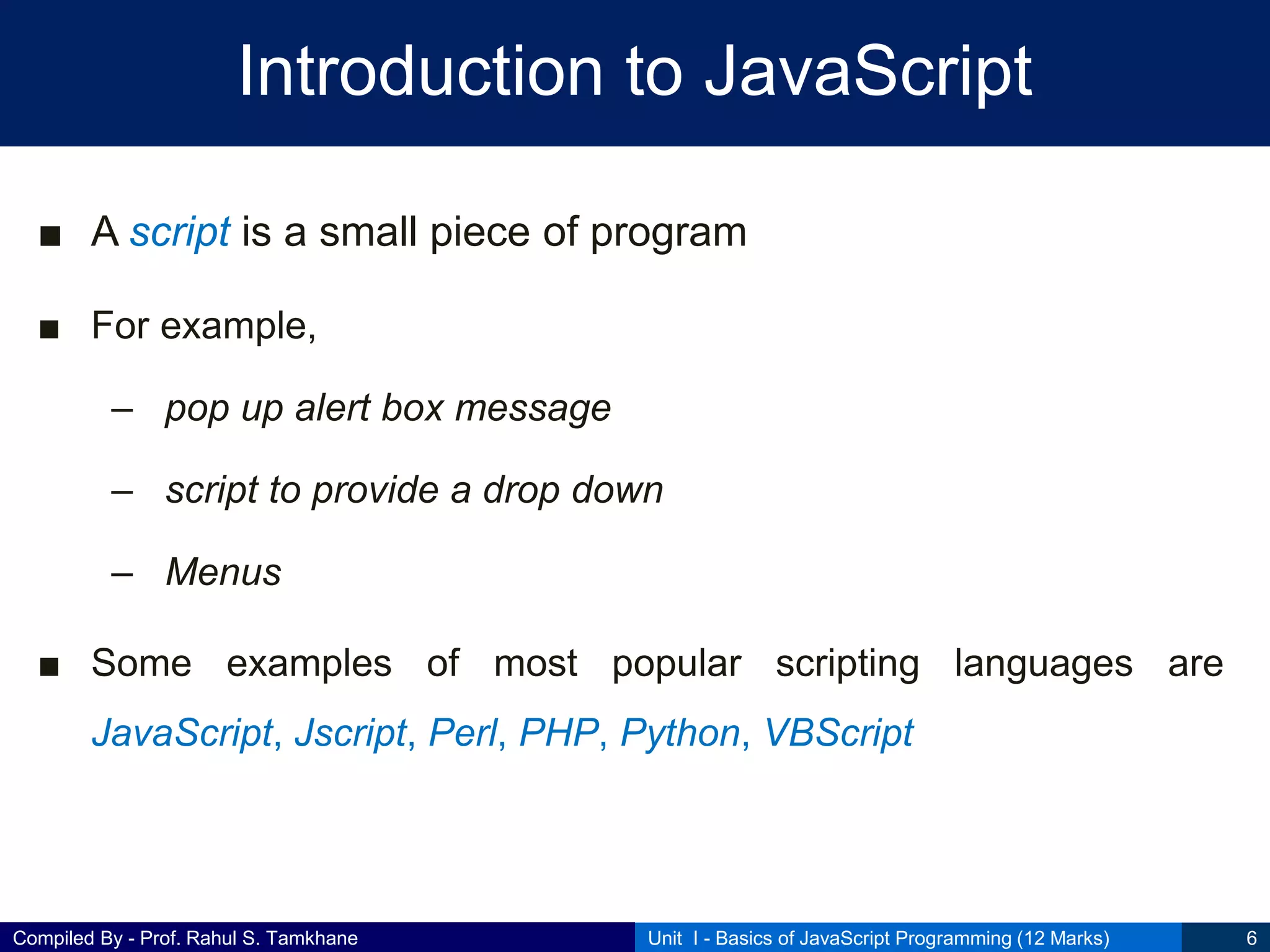 Introduction to JavaScript

■ A script is a small piece of program

■ For example,

– pop up alert box message

– script to provide a drop down

– Menus

■ Some examples of most popular scripting languages are JavaScript, Jscript, Perl, PHP, Python, VBScript

Compiled By - Prof. Rahul S. Tamkhane

Unit I - Basics of JavaScript Programming (12 Marks)

6